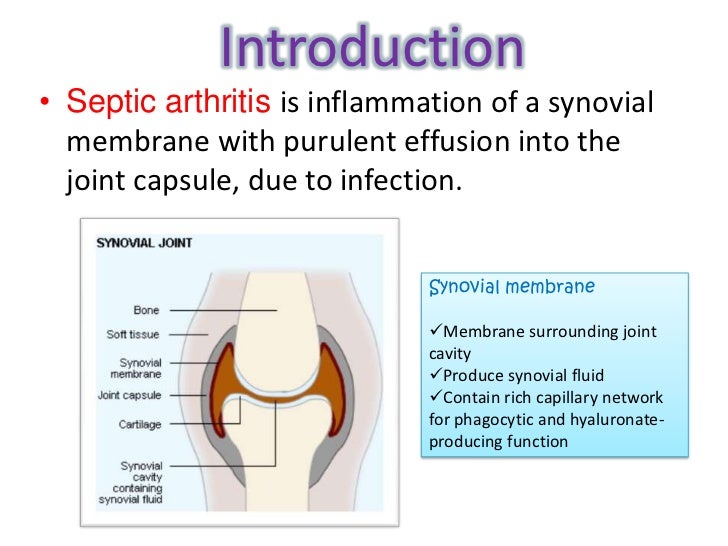 Introduction

• Septic arthritis is inflammation of a synovial membrane with purulent effusion into the joint capsule, due to infection.

SYNOVIAL JOINT

Bone

Soft tissue

Synovial membrane

Joint capsule

Cartilage

Synovial cavity containing synovial fluid

Synovial membrane

✓Membrane surrounding joint cavity
✓Produce synovial fluid
✓Contain rich capillary network for phagocytic and hyaluronate-producing function